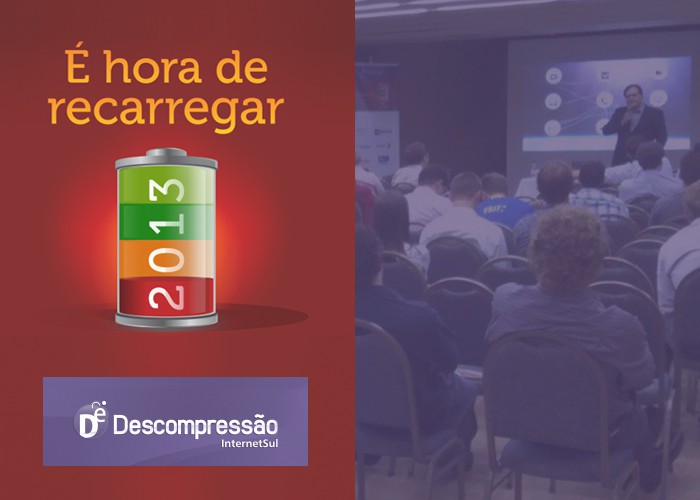 É hora de recarregar

2013

De Descompressão
InternetSul